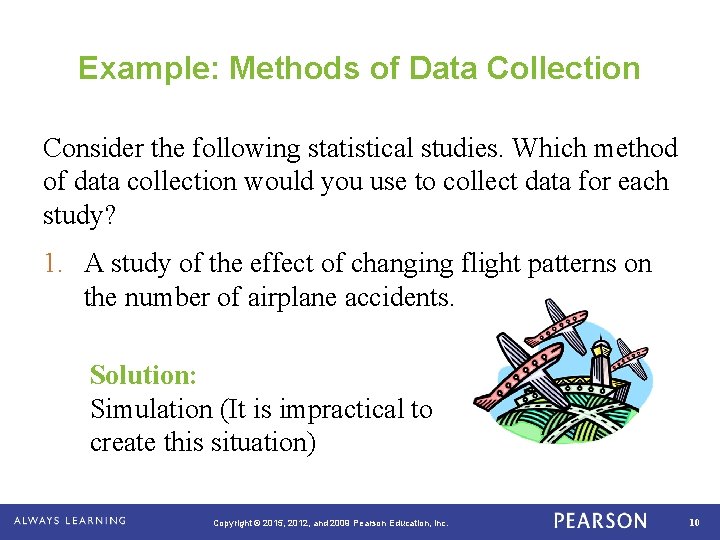 Example: Methods of Data Collection

Consider the following statistical studies. Which method of data collection would you use to collect data for each study?

1. A study of the effect of changing flight patterns on the number of airplane accidents.

Solution:
Simulation (It is impractical to create this situation)

ALWAYS LEARNING

Copyright © 2015, 2012, and 2009 Pearson Education, Inc.

PEARSON

10